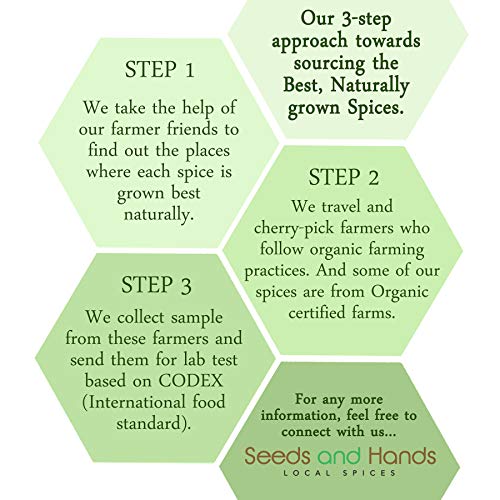 Our 3-step approach towards sourcing the Best, Naturally grown Spices.

STEP 1

We take the help of our farmer friends to find out the places where each spice is grown best naturally.

STEP 2

We travel and cherry-pick farmers who follow organic farming practices. And some of our spices are from Organic certified farms.

STEP 3

We collect sample from these farmers and send them for lab test based on CODEX (International food standard).

For any more information, feel free to connect with us...

Seeds and Hands
LOCAL SPICES